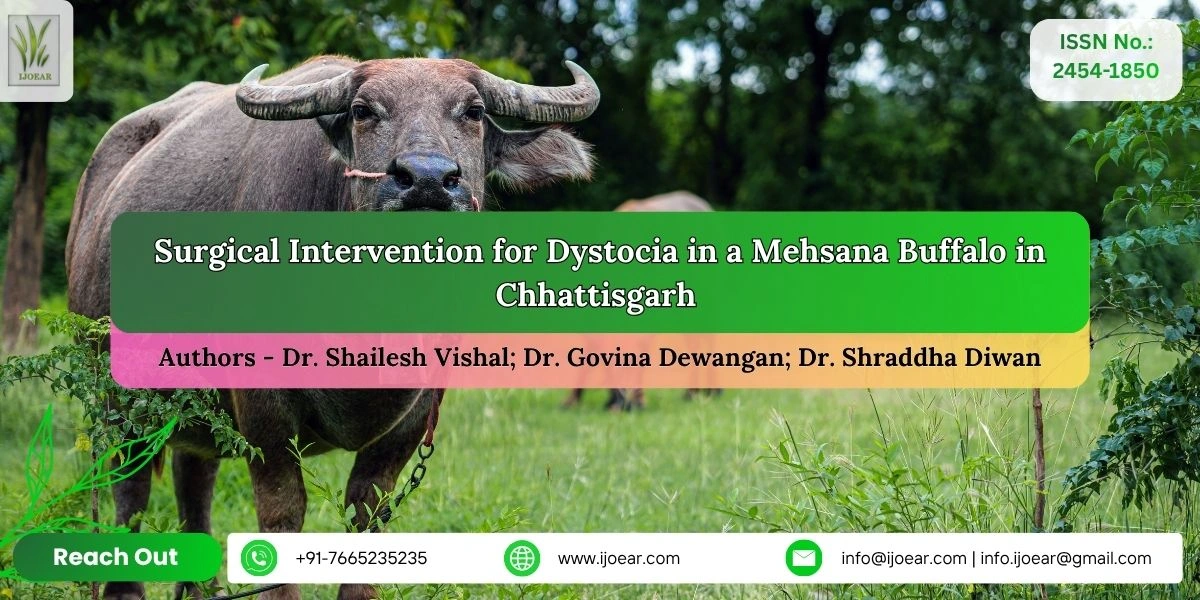 IJOEAR

ISSN No.: 2454-1850

Surgical Intervention for Dystocia in a Mehsana Buffalo in Chhattisgarh

Authors - Dr. Shailesh Vishal; Dr. Govina Dewangan; Dr. Shraddha Diwan

Reach Out

+91-7665235235

www.ijoear.com

info@ijoear.com | info.ijoear@gmail.com